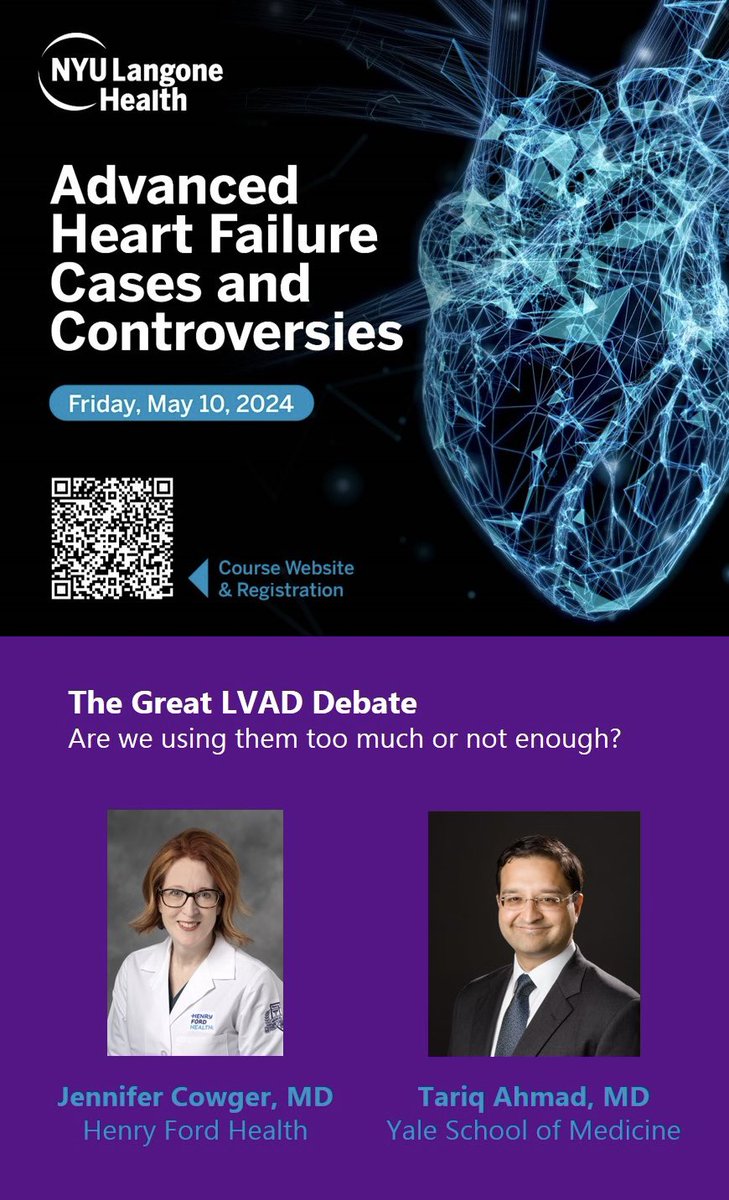 NYU Langone Health

Advanced Heart Failure Cases and Controversies

Friday, May 10, 2024

Course Website & Registration

The Great LVAD Debate
Are we using them too much or not enough?

HENRY FORD HEALTH

Jennifer Cowger, MD
Henry Ford Health

Tariq Ahmad, MD
Yale School of Medicine